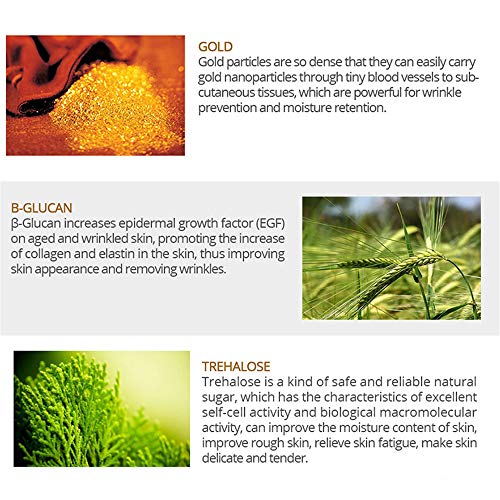 GOLD
Gold particles are so dense that they can easily carry gold nanoparticles through tiny blood vessels to subcutaneous tissues, which are powerful for wrinkle prevention and moisture retention.

B-GLUCAN
β-Glucan increases epidermal growth factor (EGF) on aged and wrinkled skin, promoting the increase of collagen and elastin in the skin, thus improving skin appearance and removing wrinkles.

TREHALOSE
Trehalose is a kind of safe and reliable natural sugar, which has the characteristics of excellent self-cell activity and biological macromolecular activity, can improve the moisture content of skin, improve rough skin, relieve skin fatigue, make skin delicate and tender.